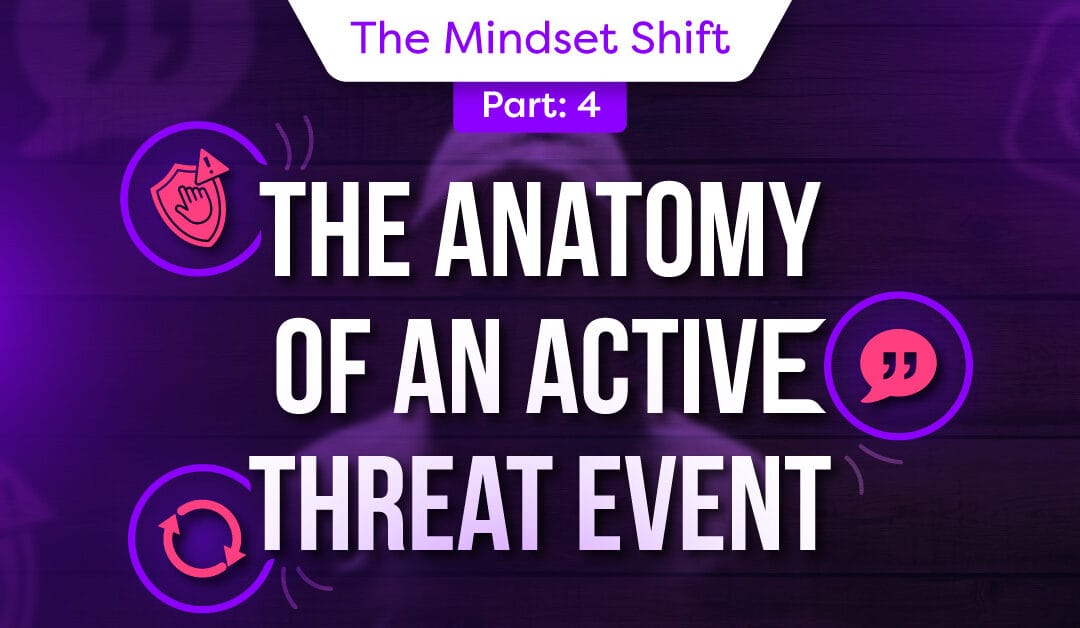 The Mindset Shift

Part: 4

THE ANATOMY OF AN ACTIVE THREAT EVENT